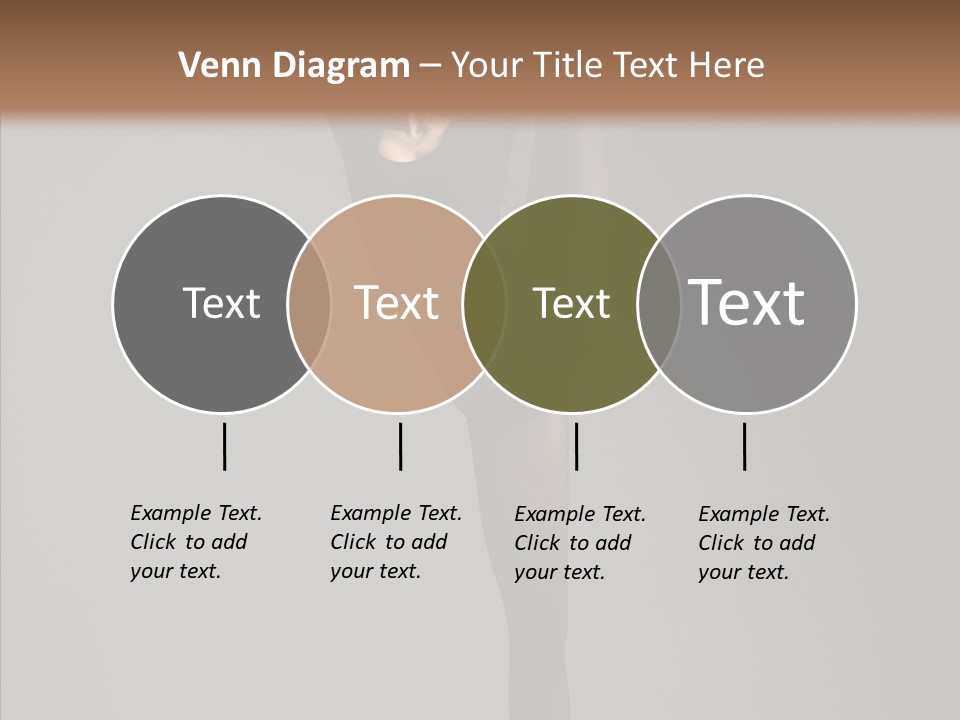 Venn Diagram – Your Title Text Here

Text

Text

Text

Text

Example Text. Click to add your text.

Example Text. Click to add your text.

Example Text. Click to add your text.

Example Text. Click to add your text.